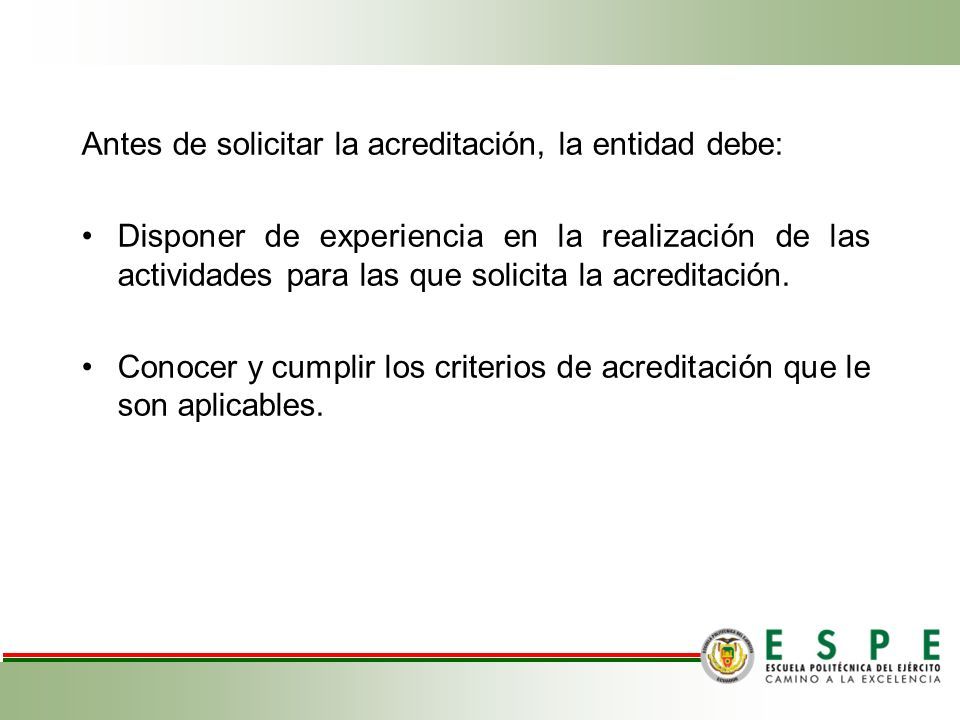 Antes de solicitar la acreditación, la entidad debe:

• Disponer de experiencia en la realización de las actividades para las que solicita la acreditación.

• Conocer y cumplir los criterios de acreditación que le son aplicables.

ESPE
ESCUELA POLITÉCNICA DEL EJÉRCITO
CAMINO A LA EXCELENCIA